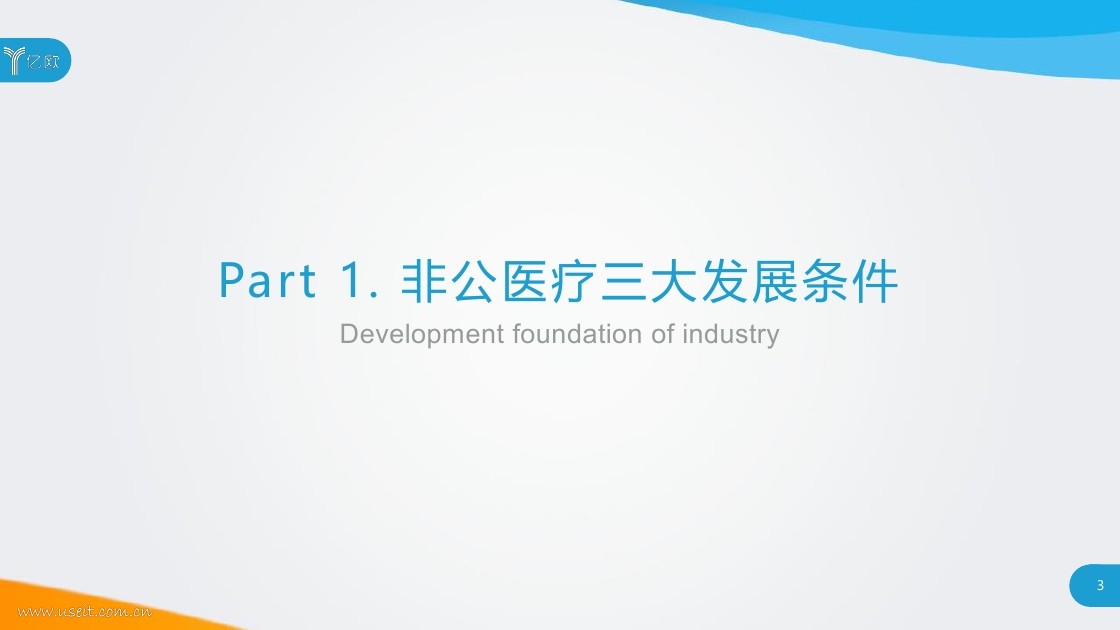 亿欧

Part 1. 非公医疗三大发展条件

Development foundation of industry

3

www.useit.com.cn